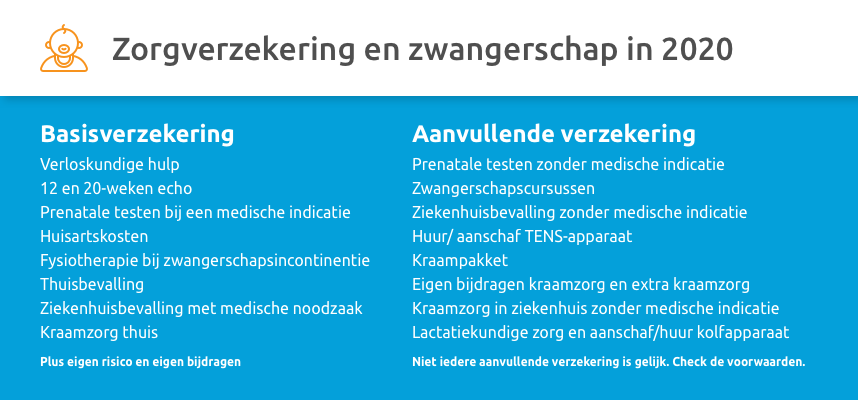 Zorgverzekering en zwangerschap in 2020

Basisverzekering
Verloskundige hulp
12 en 20-weken echo
Prenatale testen bij een medische indicatie
Huisartskosten
Fysiotherapie bij zwangerschapsincontinentie
Thuisbevalling
Ziekenhuisbevalling met medische noodzaak
Kraamzorg thuis
Plus eigen risico en eigen bijdragen

Aanvullende verzekering
Prenatale testen zonder medische indicatie
Zwangerschapscursussen
Ziekenhuisbevalling zonder medische indicatie
Huur/ aanschaf TENS-apparaat
Kraampakket
Eigen bijdragen kraamzorg en extra kraamzorg
Kraamzorg in ziekenhuis zonder medische indicatie
Lactatiekundige zorg en aanschaf/huur kolfapparaat
Niet iedere aanvullende verzekering is gelijk. Check de voorwaarden.